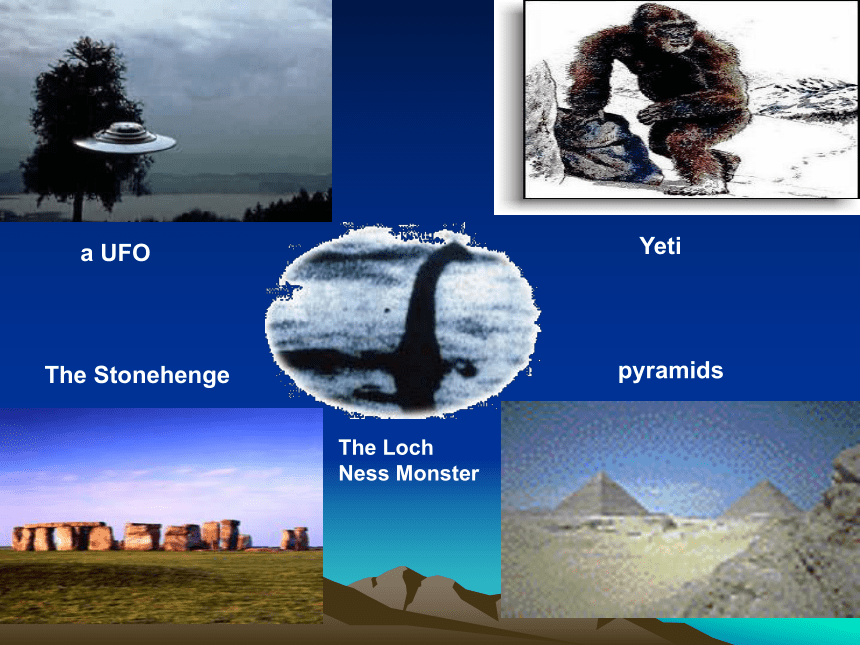 a UFO

Yeti

The Stonehenge

pyramids

The Loch Ness Monster